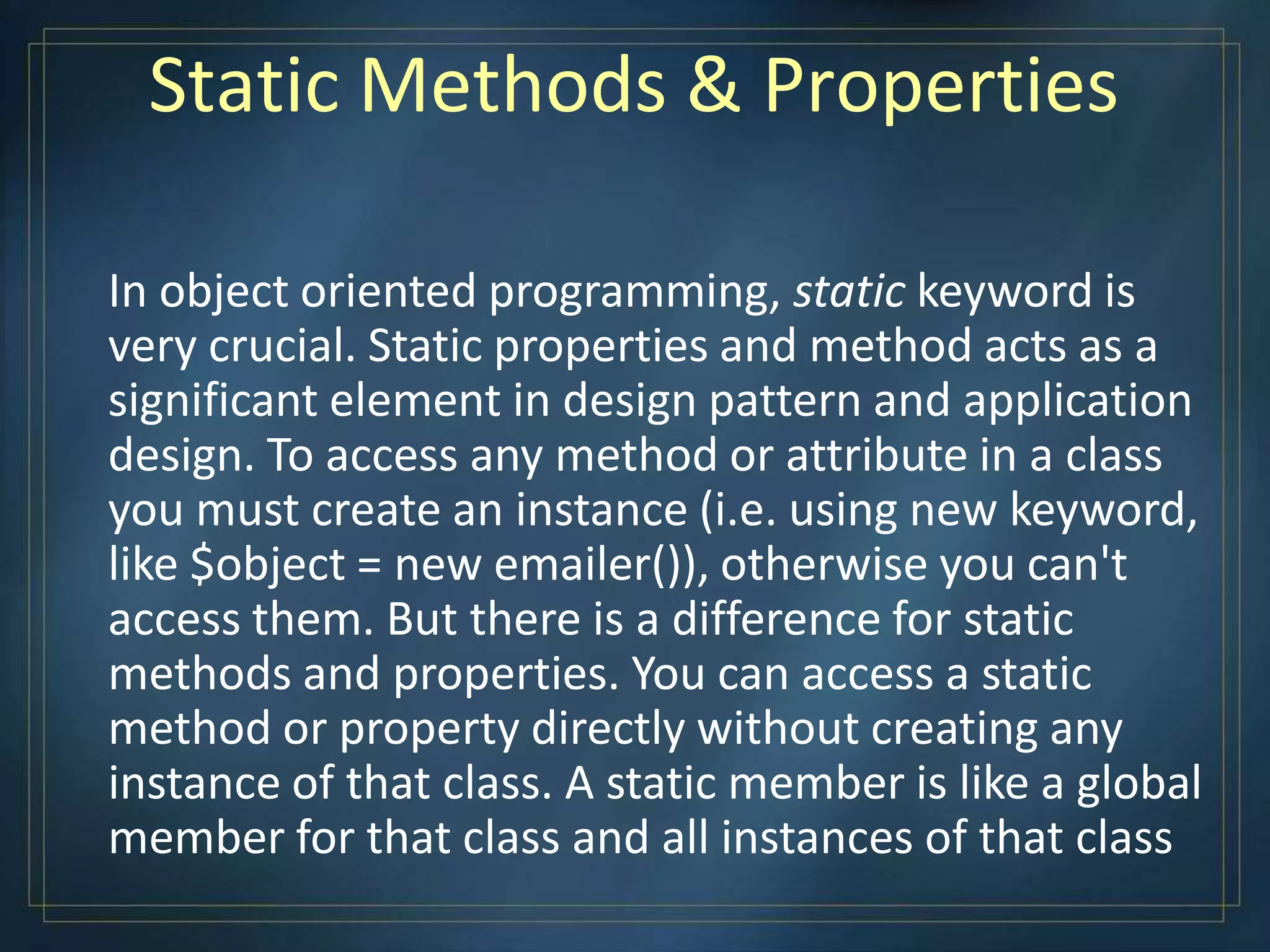 Static Methods & Properties

In object oriented programming, static keyword is very crucial. Static properties and method acts as a significant element in design pattern and application design. To access any method or attribute in a class you must create an instance (i.e. using new keyword, like $object = new emailer()), otherwise you can't access them. But there is a difference for static methods and properties. You can access a static method or property directly without creating any instance of that class. A static member is like a global member for that class and all instances of that class